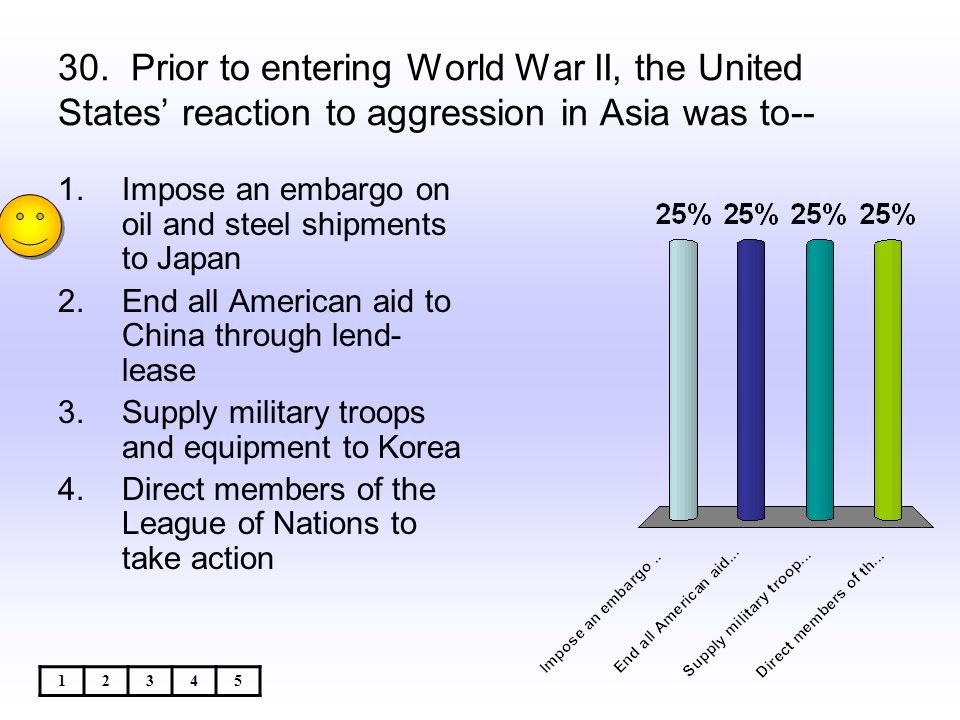 30. Prior to entering World War II, the United States' reaction to aggression in Asia was to--

1. Impose an embargo on oil and steel shipments to Japan
2. End all American aid to China through lend-lease
3. Supply military troops and equipment to Korea
4. Direct members of the League of Nations to take action

25% 25% 25% 25%

Impose an embargo ..
End all American aid...
Supply military troop...
Direct members of th...

| 1 | 2 | 3 | 4 | 5 |
|---|---|---|---|---|